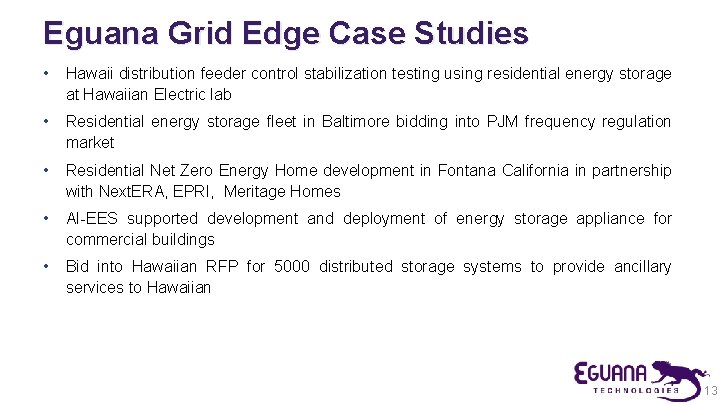 Eguana Grid Edge Case Studies

• Hawaii distribution feeder control stabilization testing using residential energy storage at Hawaiian Electric lab

• Residential energy storage fleet in Baltimore bidding into PJM frequency regulation market

• Residential Net Zero Energy Home development in Fontana California in partnership with NextERA, EPRI, Meritage Homes

• AI-EES supported development and deployment of energy storage appliance for commercial buildings

• Bid into Hawaiian RFP for 5000 distributed storage systems to provide ancillary services to Hawaiian

EGUANA
TECHNOLOGIES

13